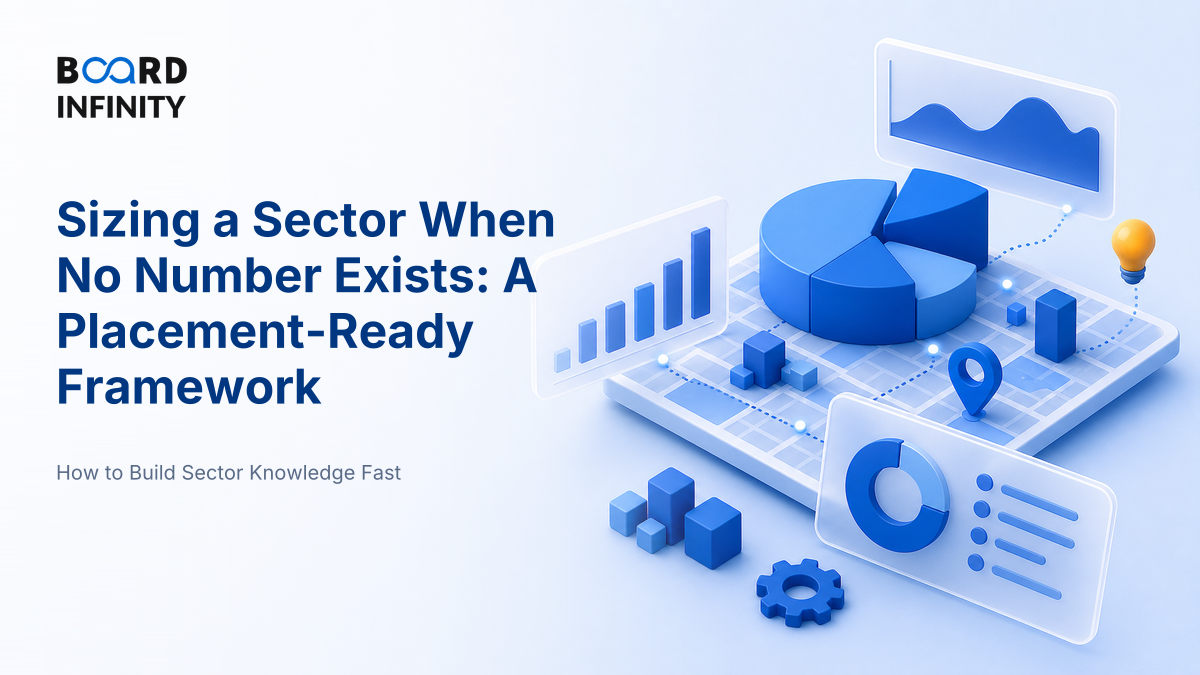 BOARD INFINITY

Sizing a Sector When No Number Exists: A Placement-Ready Framework

How to Build Sector Knowledge Fast